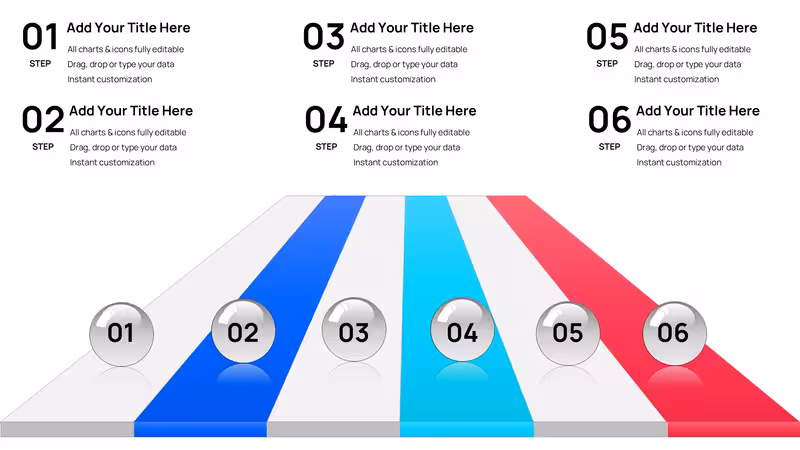 01
STEP
Add Your Title Here
All charts & icons fully editable
Drag, drop or type your data
Instant customization

02
STEP
Add Your Title Here
All charts & icons fully editable
Drag, drop or type your data
Instant customization

03
STEP
Add Your Title Here
All charts & icons fully editable
Drag, drop or type your data
Instant customization

04
STEP
Add Your Title Here
All charts & icons fully editable
Drag, drop or type your data
Instant customization

05
STEP
Add Your Title Here
All charts & icons fully editable
Drag, drop or type your data
Instant customization

06
STEP
Add Your Title Here
All charts & icons fully editable
Drag, drop or type your data
Instant customization

01 02 03 04 05 06